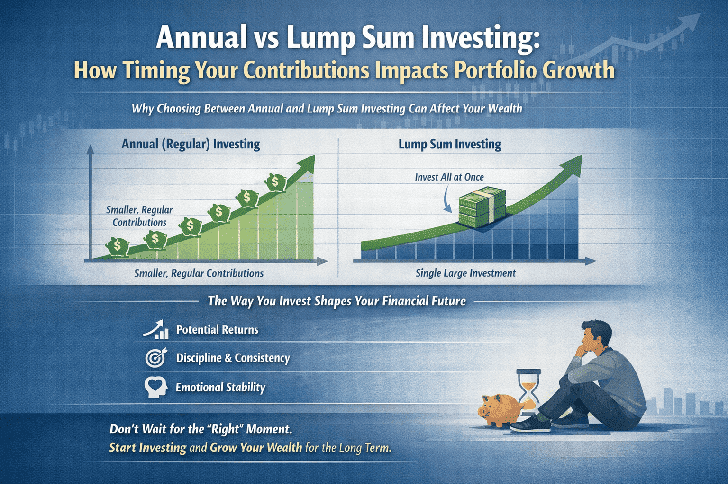 Annual vs Lump Sum Investing:
How Timing Your Contributions Impacts Portfolio Growth

Why Choosing Between Annual and Lump Sum Investing Can Affect Your Wealth

Annual (Regular) Investing

Smaller, Regular Contributions

$ $ $ $ $ $

Smaller, Regular Contributions

Lump Sum Investing

Invest All at Once

Single Large Investment

The Way You Invest Shapes Your Financial Future

Potential Returns

Discipline & Consistency

Emotional Stability

Don't Wait for the "Right" Moment.
Start Investing and Grow Your Wealth for the Long Term.